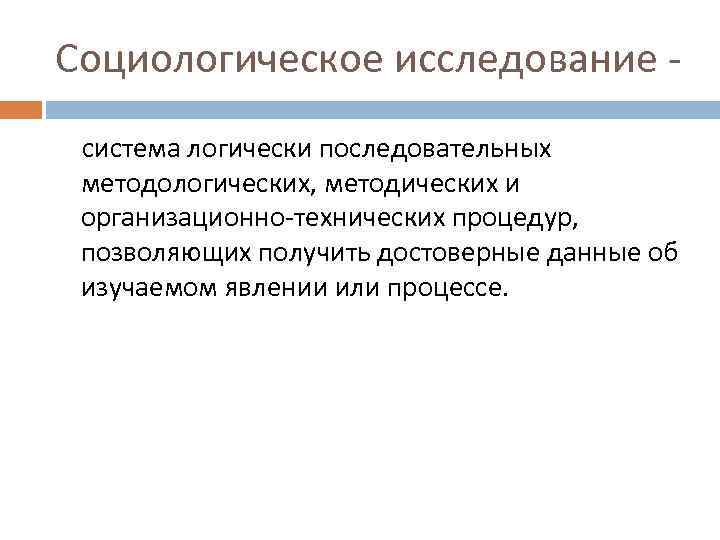 Социологическое исследование -

система логически последовательных методологических, методических и организационно-технических процедур, позволяющих получить достоверные данные об изучаемом явлении или процессе.